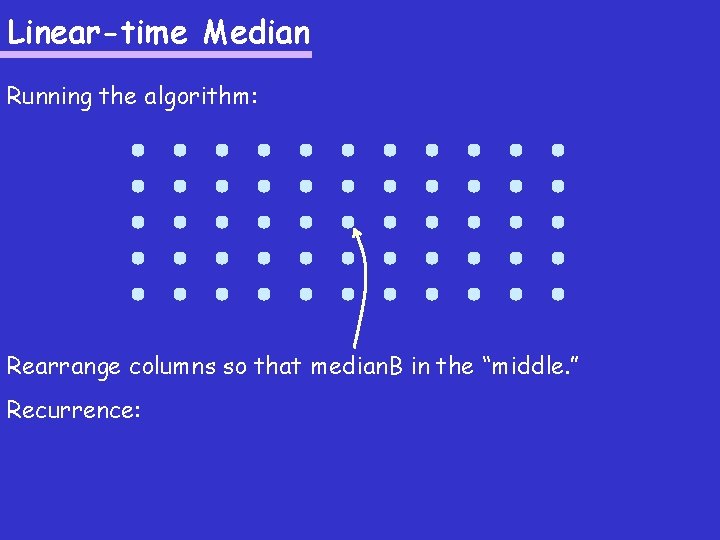 Linear-time Median

Running the algorithm:

Rearrange columns so that medianB in the “middle.”

Recurrence: